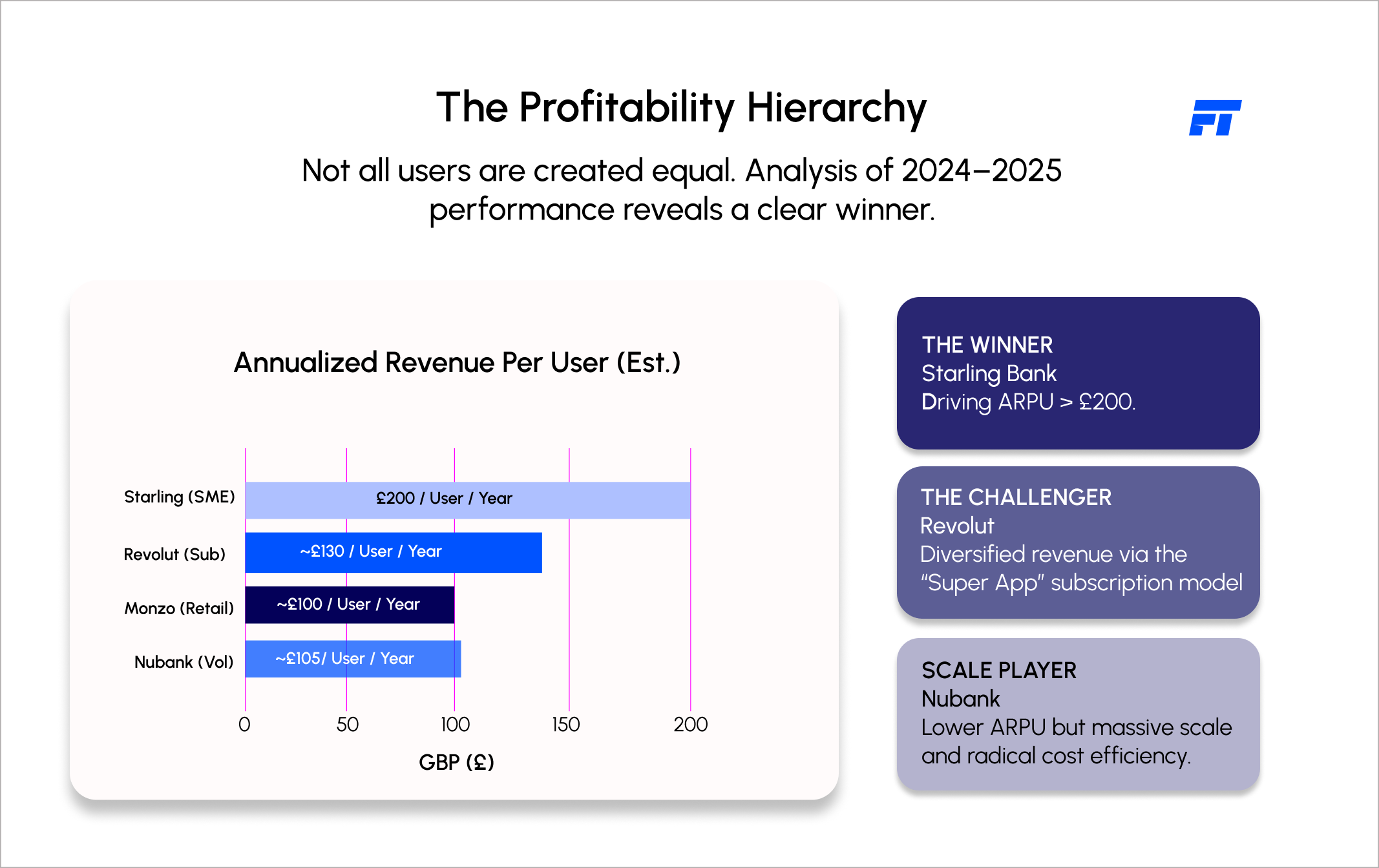 The Profitability Hierarchy

FT

Not all users are created equal. Analysis of 2024–2025 performance reveals a clear winner.

Annualized Revenue Per User (Est.)

Starling (SME) £200 / User / Year

Revolut (Sub) ~£130 / User / Year

Monzo (Retail) ~£100 / User / Year

Nubank (Vol) ~£105/ User / Year

0 50 100 150 200

GBP (£)

THE WINNER
Starling Bank
Driving ARPU > £200.

THE CHALLENGER
Revolut
Diversified revenue via the "Super App" subscription model

SCALE PLAYER
Nubank
Lower ARPU but massive scale and radical cost efficiency.